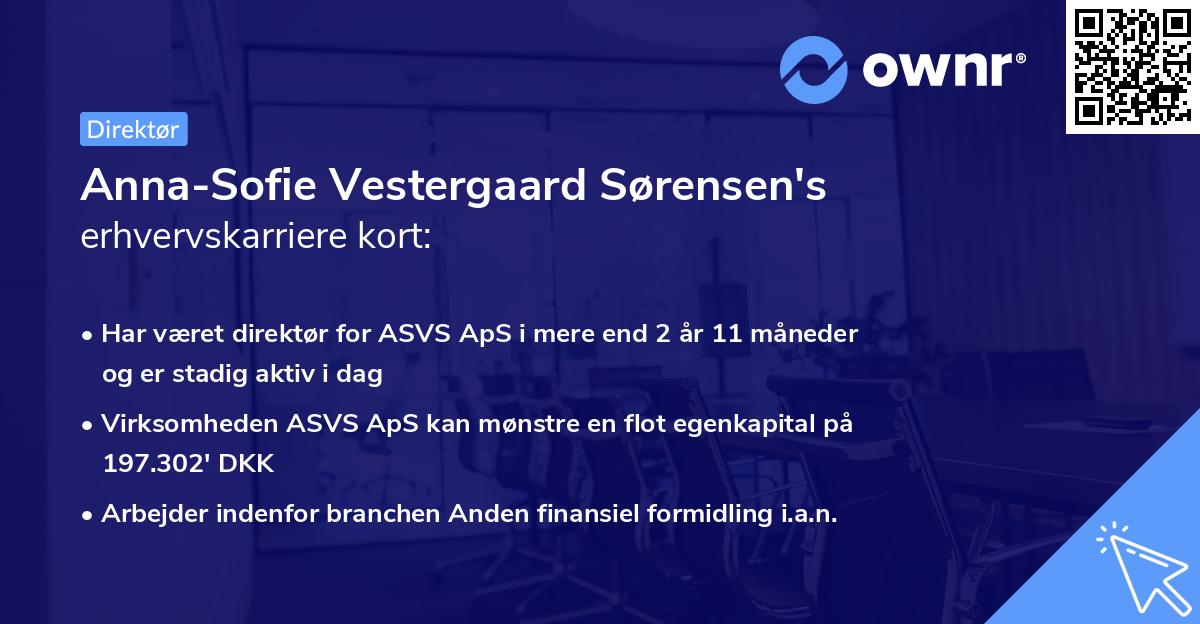 ownr®

Direktør

Anna-Sofie Vestergaard Sørensen's erhvervskarriere kort:

• Har været direktør for ASVS ApS i mere end 2 år 11 måneder og er stadig aktiv i dag

• Virksomheden ASVS ApS kan mønstre en flot egenkapital på 197.302' DKK

• Arbejder indenfor branchen Anden finansiel formidling i.a.n.